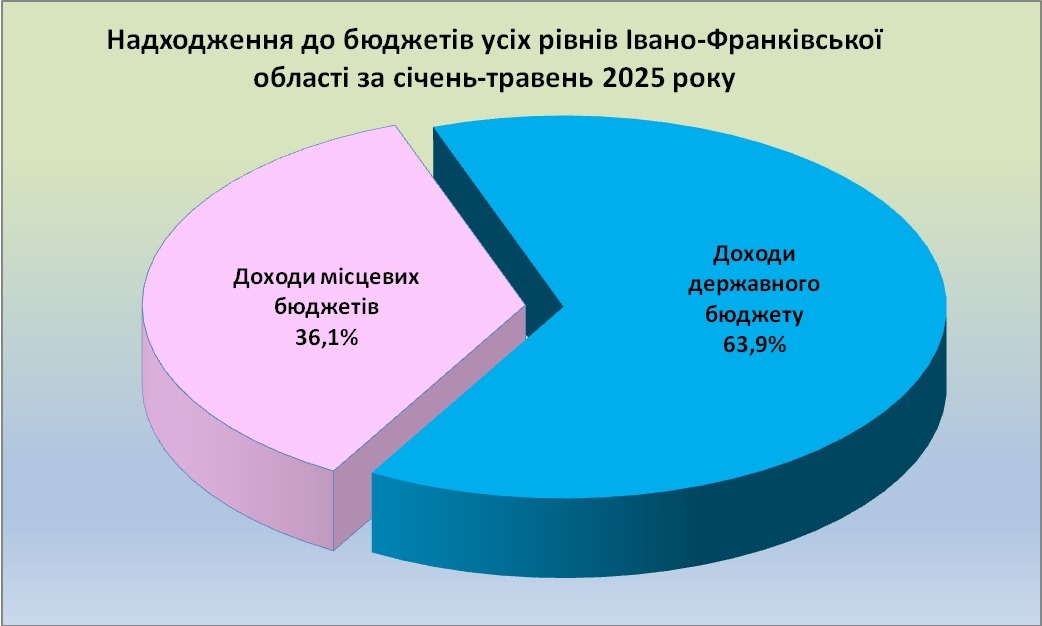 Надходження до бюджетів усіх рівнів Івано-Франківської області за січень-травень 2025 року

Доходи місцевих бюджетів
36,1%

Доходи державного бюджету
63,9%